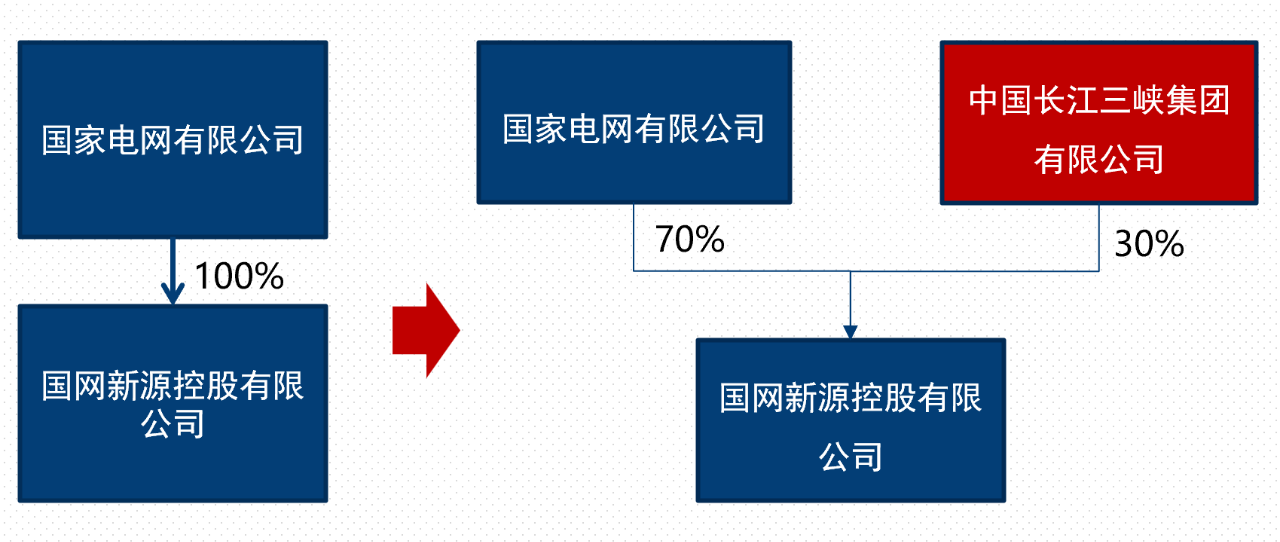 国家电网有限公司

100%

国网新源控股有限公司

国家电网有限公司

中国长江三峡集团有限公司

70%

30%

国网新源控股有限公司